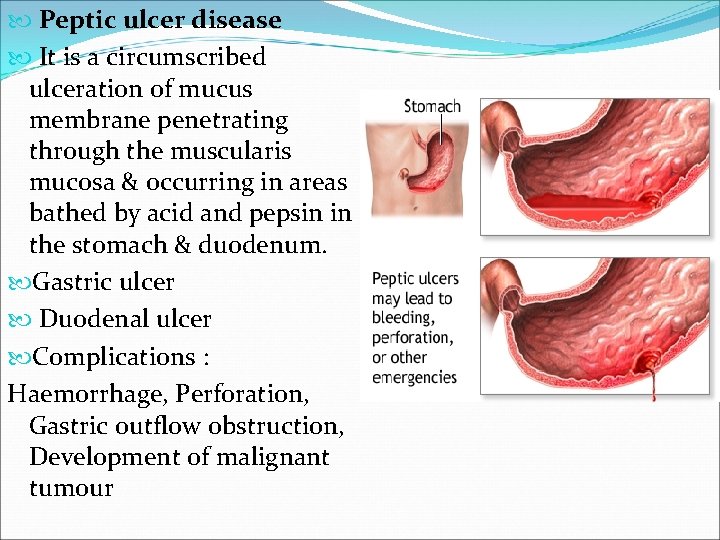 Peptic ulcer disease

It is a circumscribed ulceration of mucus membrane penetrating through the muscularis mucosa & occurring in areas bathed by acid and pepsin in the stomach & duodenum.

Gastric ulcer

Duodenal ulcer

Complications :

Haemorrhage, Perforation, Gastric outflow obstruction, Development of malignant tumour

Stomach

Peptic ulcers may lead to bleeding, perforation, or other emergencies